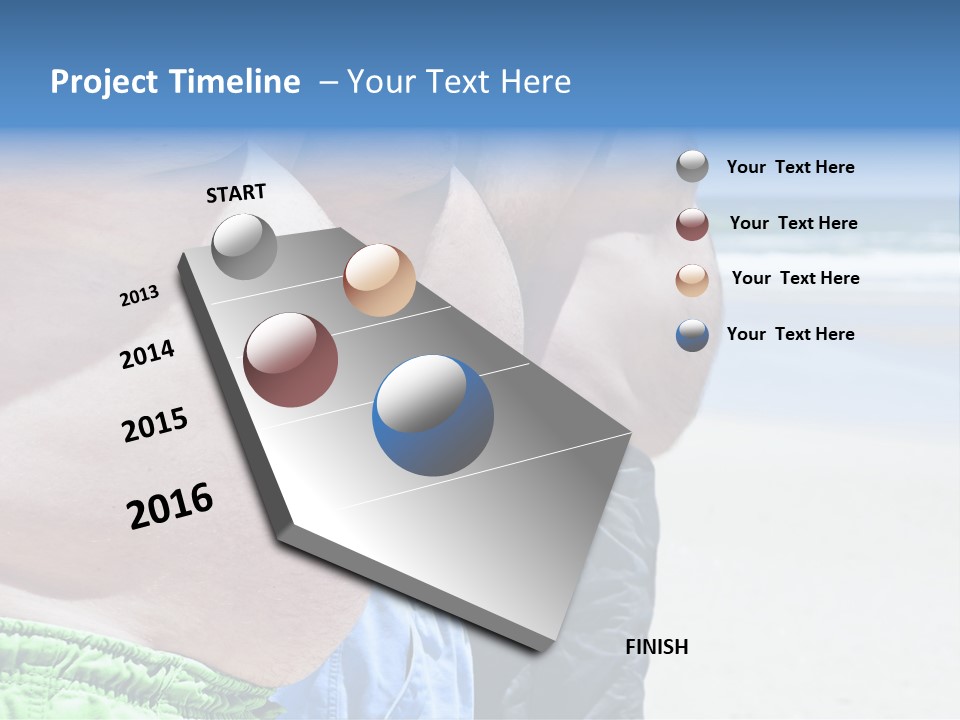 Project Timeline – Your Text Here

START

2013

2014

2015

2016

FINISH

Your Text Here

Your Text Here

Your Text Here

Your Text Here